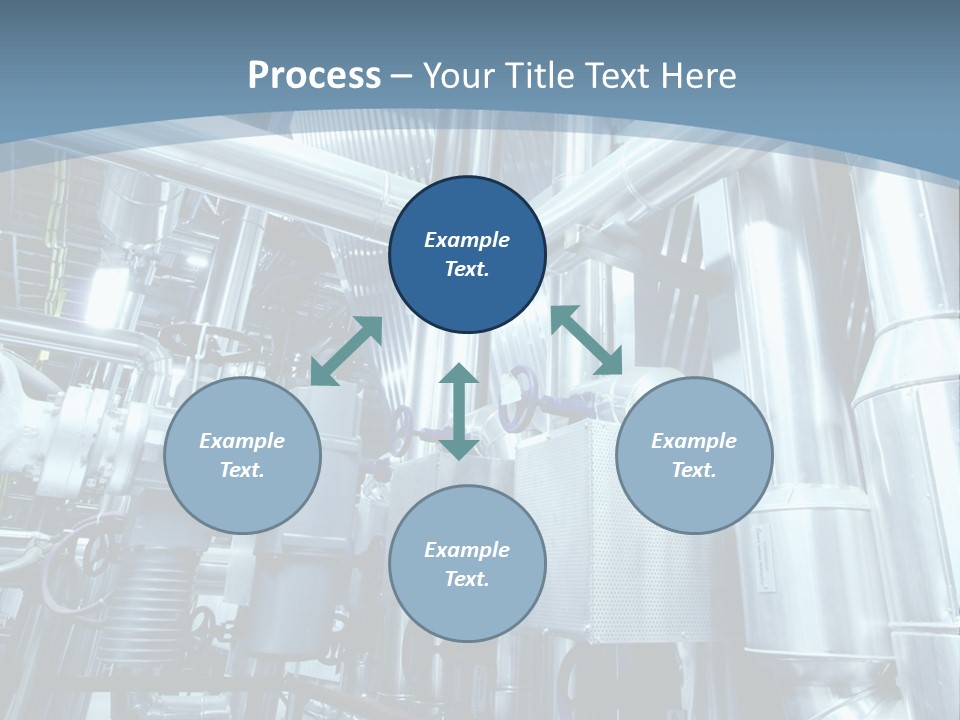 Process – Your Title Text Here

Example Text.

Example Text.

Example Text.

Example Text.